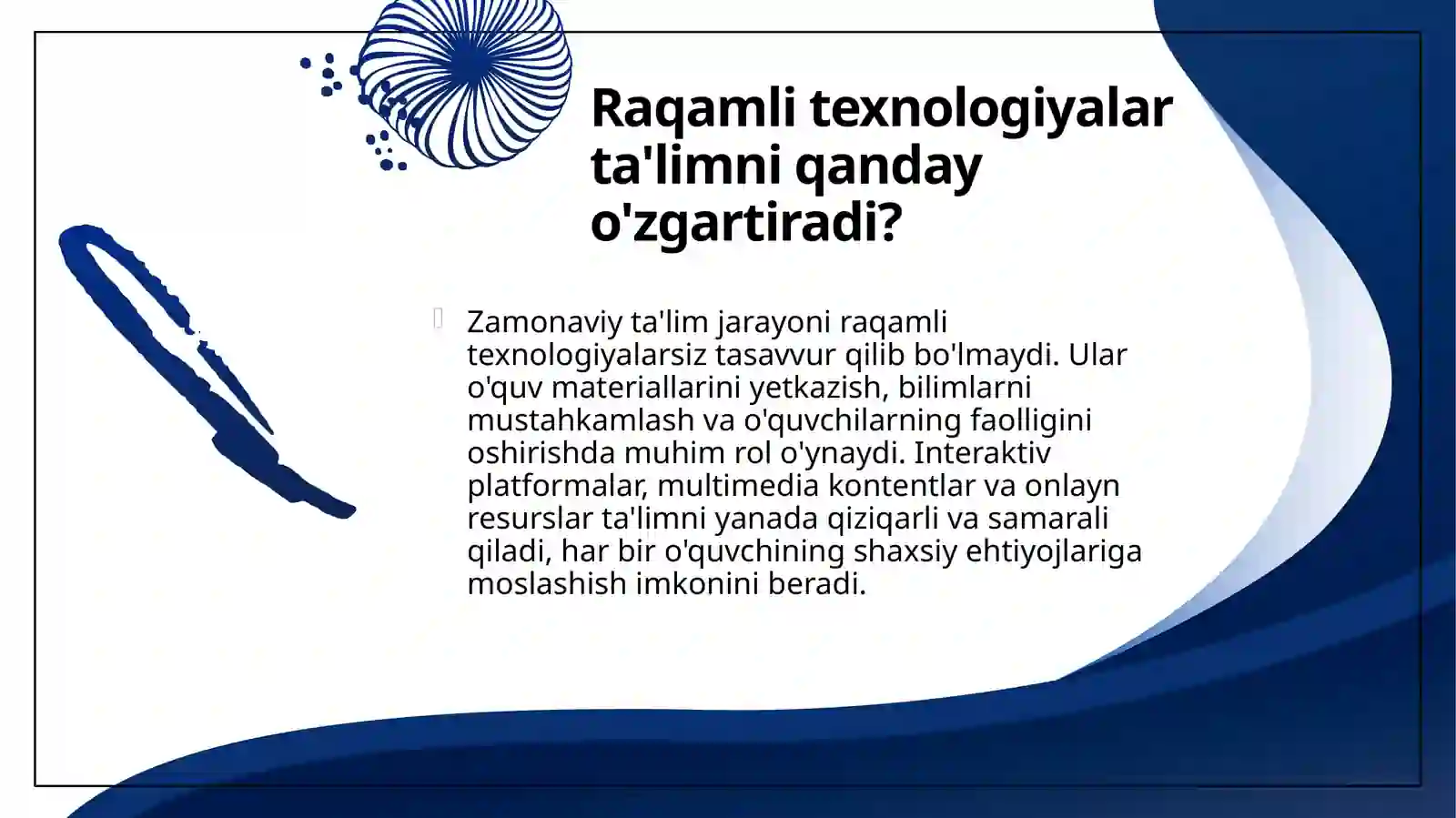 Raqamli texnologiyalar ta'limni qanday o'zgartiradi?

Zamonaviy ta'lim jarayoni raqamli texnologiyalarsiz tasavvur qilib bo'lmaydi. Ular o'quv materiallarini yetkazish, bilimlarni mustahkamlash va o'quvchilarning faolligini oshirishda muhim rol o'ynaydi. Interaktiv platformalar, multimedia kontentlar va onlayn resurslar ta'limni yanada qiziqarli va samarali qiladi, har bir o'quvchining shaxsiy ehtiyojlariga moslashish imkonini beradi.